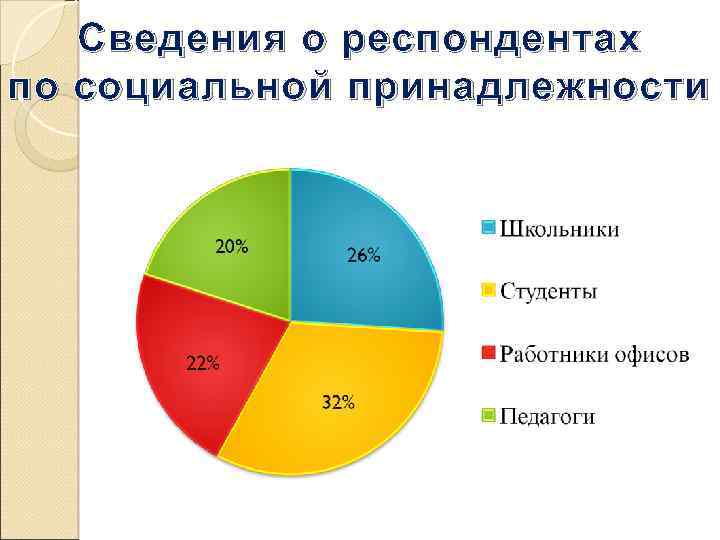 Сведения о респондентах по социальной принадлежности

20%

26%

22%

32%

Школьники

Студенты

Работники офисов

Педагоги